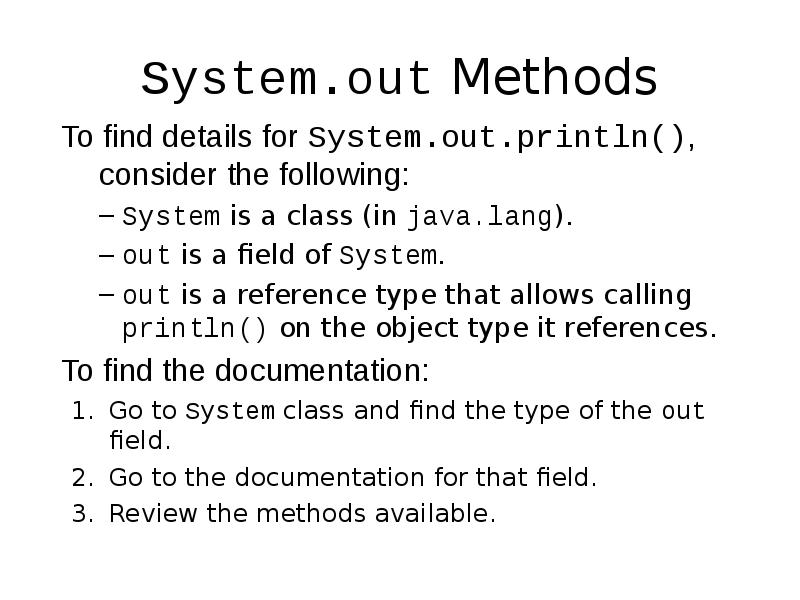 System.out Methods

To find details for System.out.println(), consider the following:

– System is a class (in java.lang).

– out is a field of System.

– out is a reference type that allows calling println() on the object type it references.

To find the documentation:

1. Go to System class and find the type of the out field.
2. Go to the documentation for that field.
3. Review the methods available.